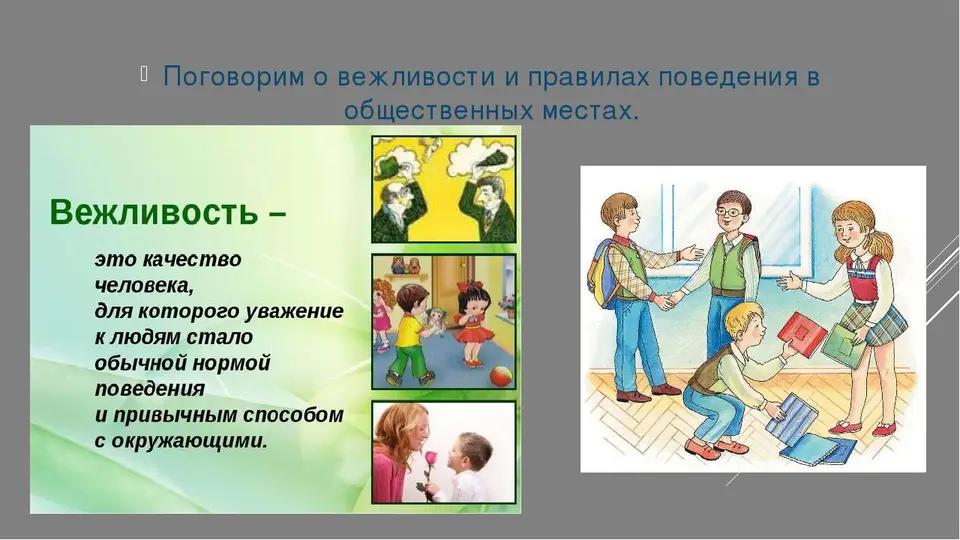 Поговорим о вежливости и правилах поведения в общественных местах.

Вежливость –

это качество человека, для которого уважение к людям стало обычной нормой поведения и привычным способом с окружающими.